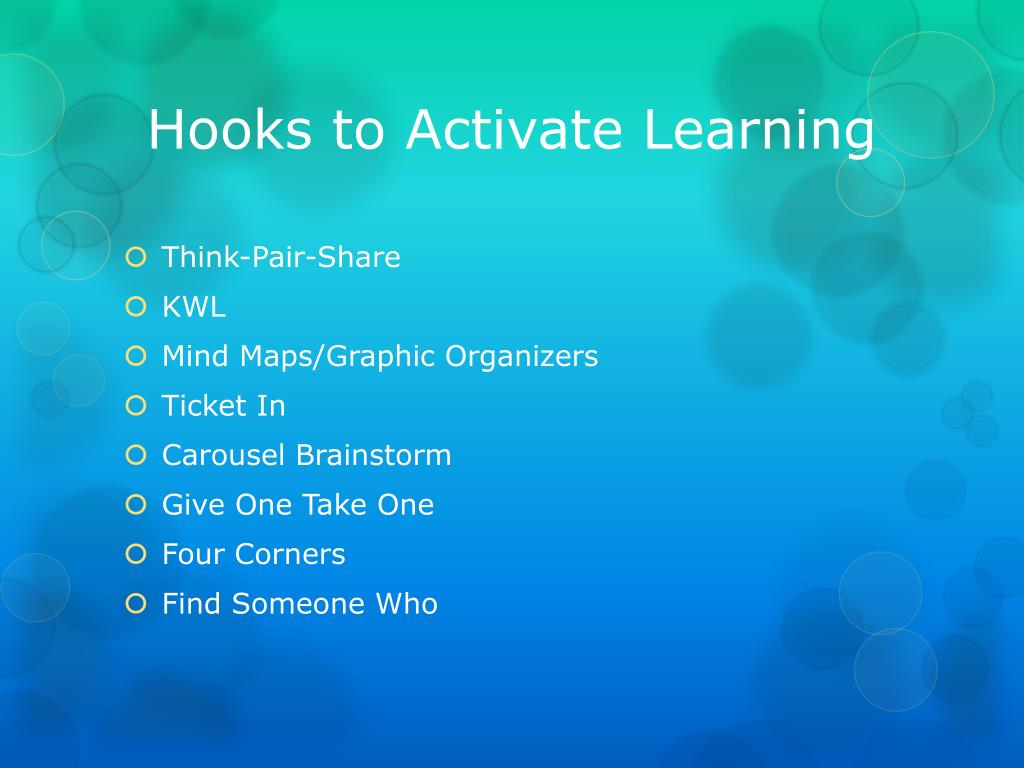 Hooks to Activate Learning

- Think-Pair-Share
- KWL
- Mind Maps/Graphic Organizers
- Ticket In
- Carousel Brainstorm
- Give One Take One
- Four Corners
- Find Someone Who